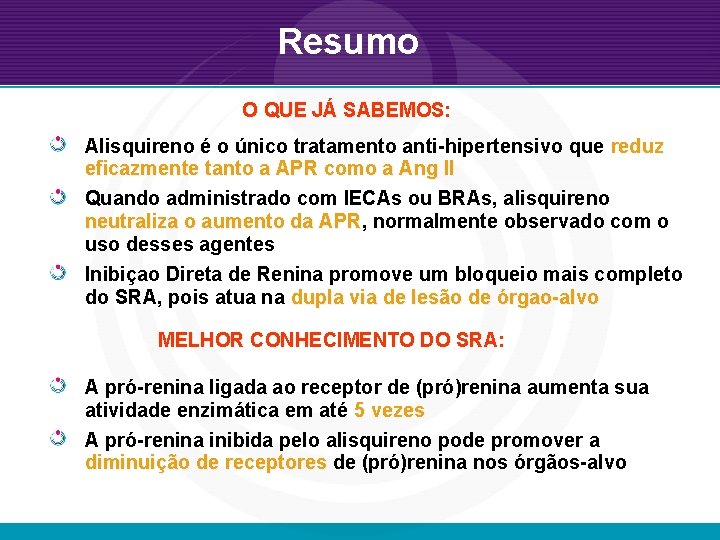 Resumo

O QUE JÁ SABEMOS:

Alisquireno é o único tratamento anti-hipertensivo que reduz eficazmente tanto a APR como a Ang II

Quando administrado com IECAs ou BRAs, alisquireno neutraliza o aumento da APR, normalmente observado com o uso desses agentes

Inibiçao Direta de Renina promove um bloqueio mais completo do SRA, pois atua na dupla via de lesão de órgao-alvo

MELHOR CONHECIMENTO DO SRA:

A pró-renina ligada ao receptor de (pró)renina aumenta sua atividade enzimática em até 5 vezes

A pró-renina inibida pelo alisquireno pode promover a diminuição de receptores de (pró)renina nos órgãos-alvo